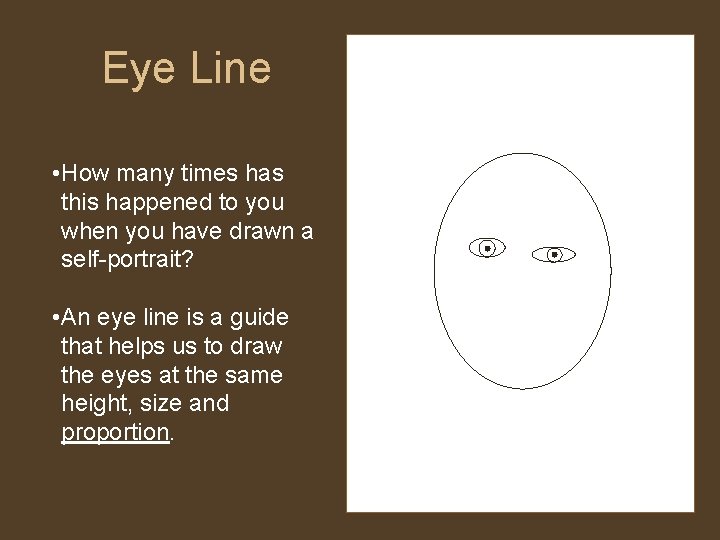 Eye Line

•How many times has this happened to you when you have drawn a self-portrait?

•An eye line is a guide that helps us to draw the eyes at the same height, size and proportion.